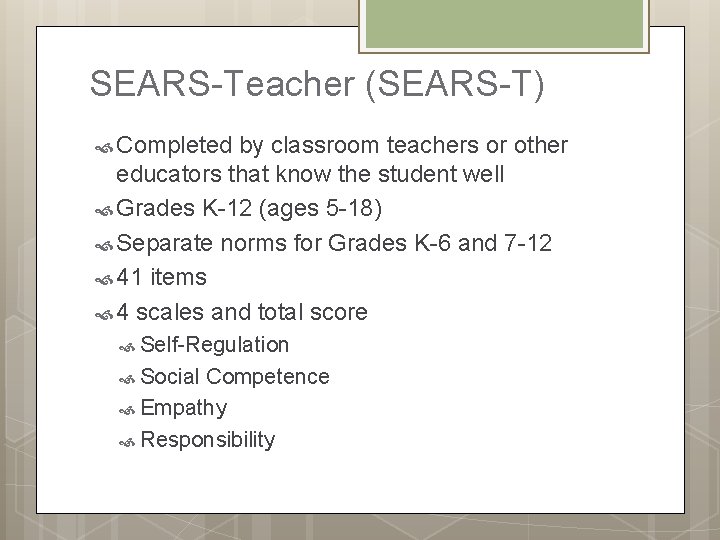 SEARS-Teacher (SEARS-T)

Completed by classroom teachers or other educators that know the student well

Grades K-12 (ages 5-18)

Separate norms for Grades K-6 and 7-12

41 items

4 scales and total score

Self-Regulation

Social Competence

Empathy

Responsibility